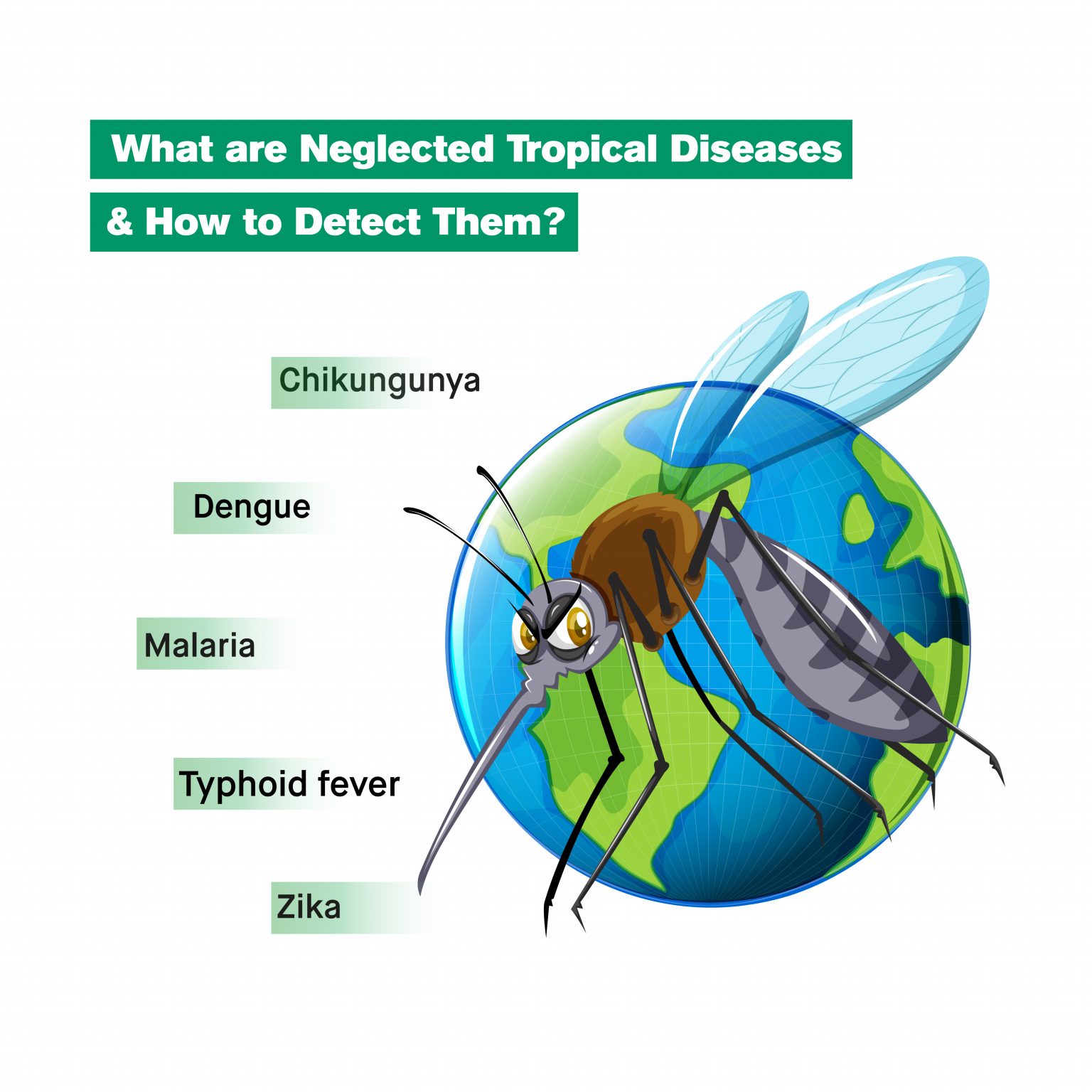 What are Neglected Tropical Diseases
& How to Detect Them?

Chikungunya

Dengue

Malaria

Typhoid fever

Zika